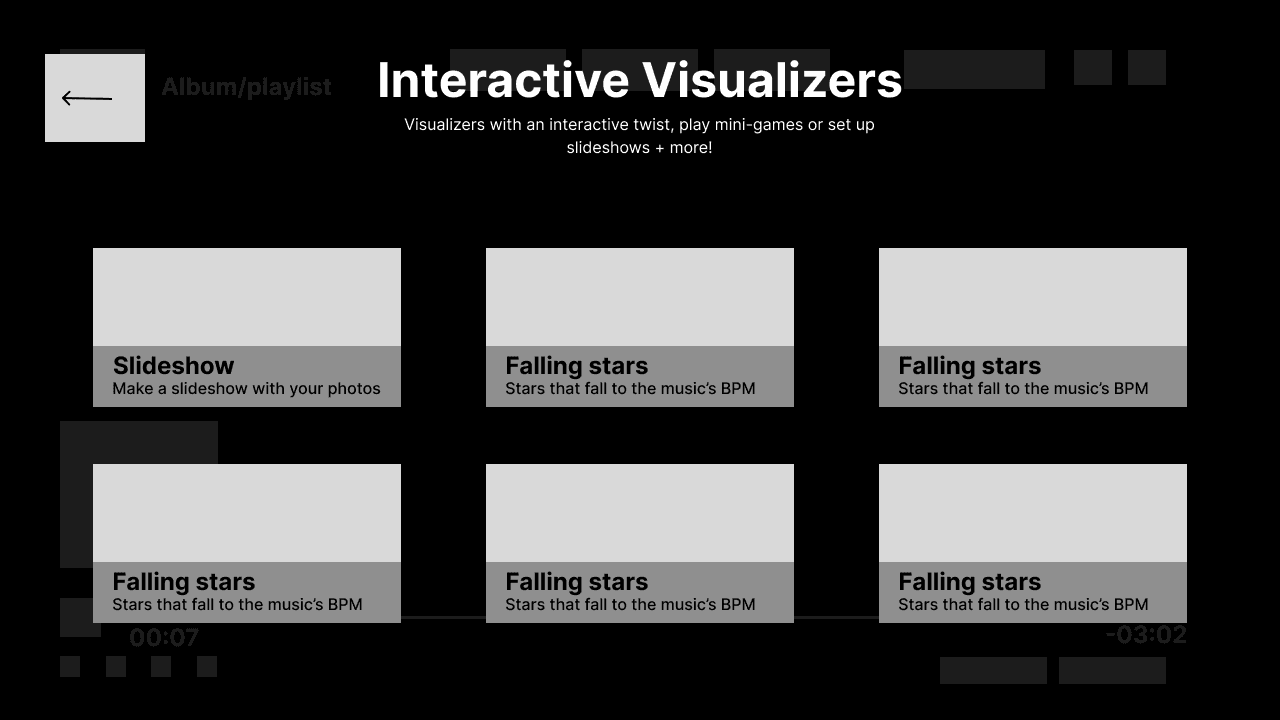 Album/playlist

Interactive Visualizers

Visualizers with an interactive twist, play mini-games or set up slideshows + more!

Slideshow
Make a slideshow with your photos

Falling stars
Stars that fall to the music's BPM

Falling stars
Stars that fall to the music's BPM

Falling stars
Stars that fall to the music's BPM

Falling stars
Stars that fall to the music's BPM

Falling stars
Stars that fall to the music's BPM

00:07

-03:02